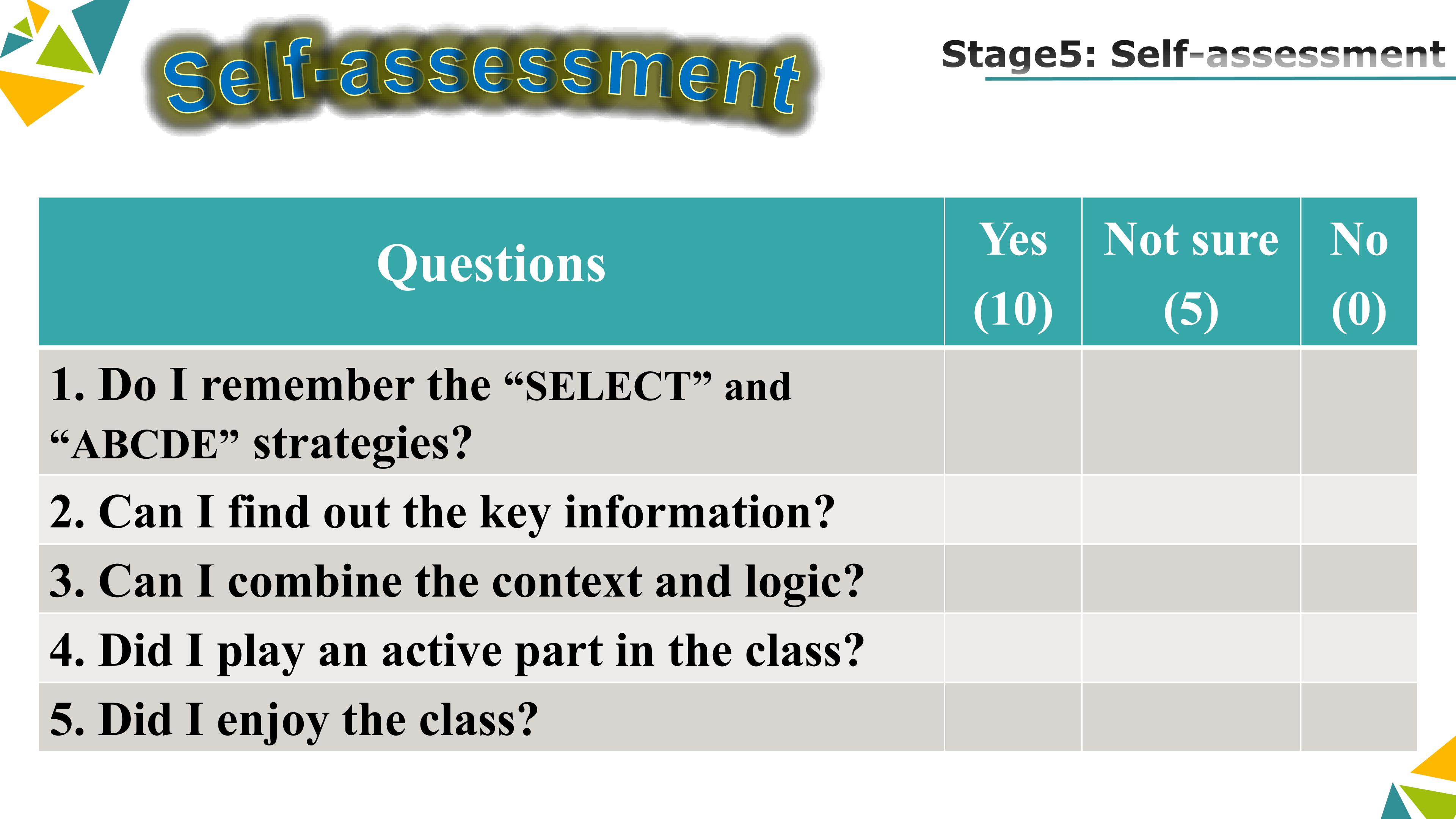 Self-assessment

Stage5: Self-assessment

| Questions | Yes (10) | Not sure (5) | No (0) |
|---|---|---|---|
| 1. Do I remember the "SELECT" and "ABCDE" strategies? | | | |
| 2. Can I find out the key information? | | | |
| 3. Can I combine the context and logic? | | | |
| 4. Did I play an active part in the class? | | | |
| 5. Did I enjoy the class? | | | |